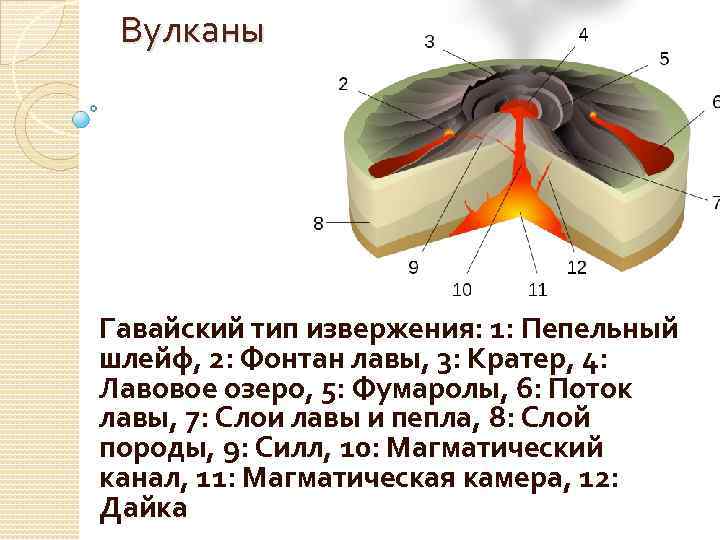 Вулканы

3
4
5
2
6
7
8
9
10
11
12

Гавайский тип извержения: 1: Пепельный шлейф, 2: Фонтан лавы, 3: Кратер, 4: Лавовое озеро, 5: Фумаролы, 6: Поток лавы, 7: Слои лавы и пепла, 8: Слой породы, 9: Силл, 10: Магматический канал, 11: Магматическая камера, 12: Дайка